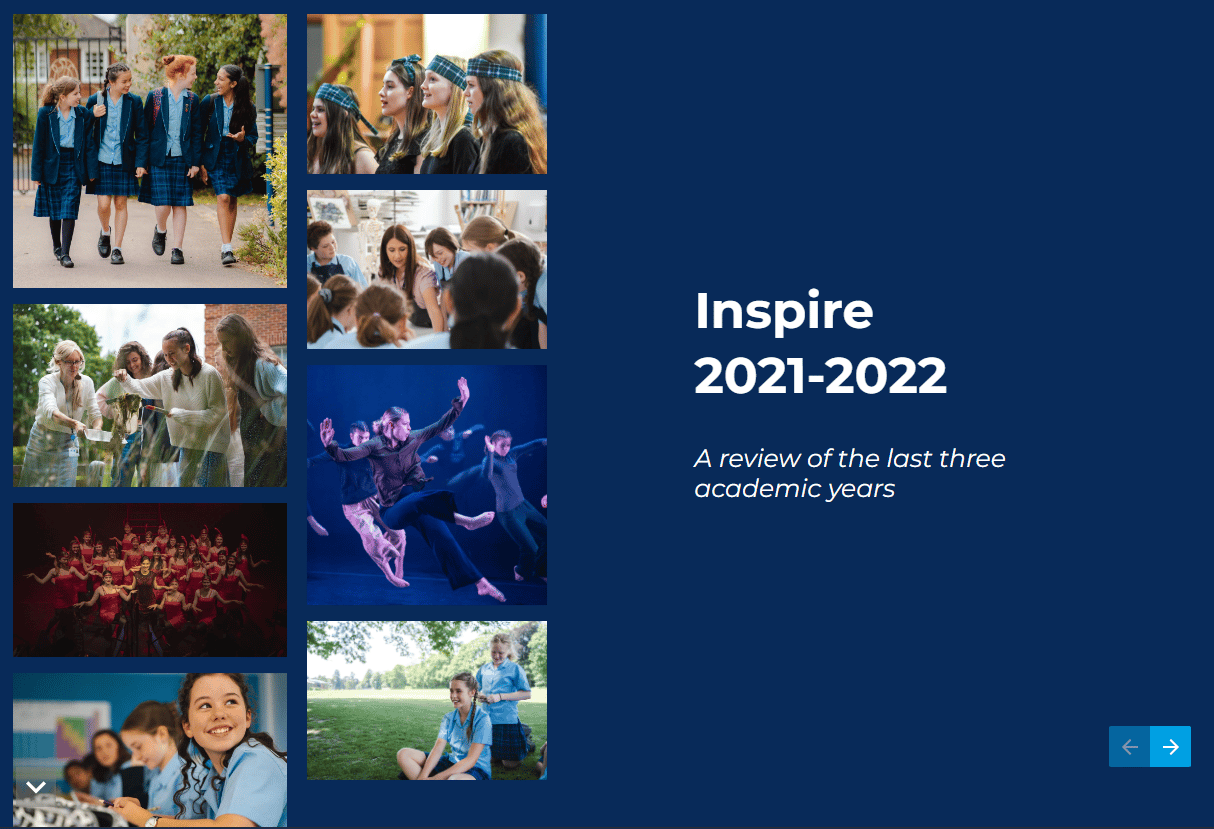 Inspire
2021-2022

A review of the last three academic years